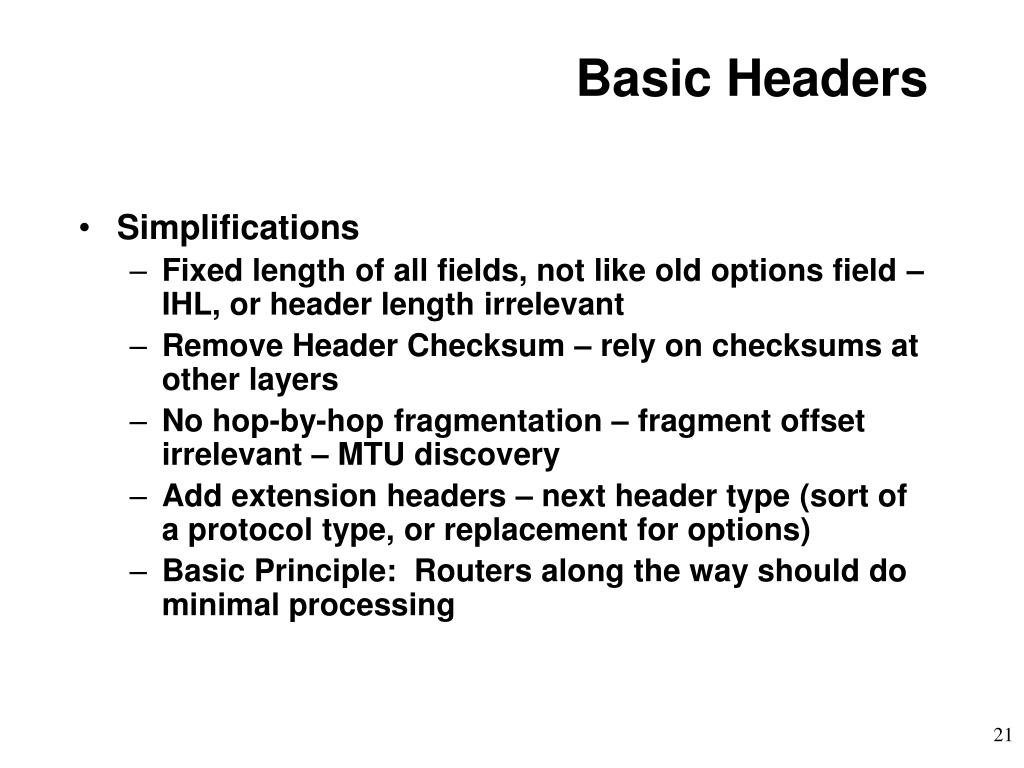 Basic Headers

• Simplifications
– Fixed length of all fields, not like old options field – IHL, or header length irrelevant
– Remove Header Checksum – rely on checksums at other layers
– No hop-by-hop fragmentation – fragment offset irrelevant – MTU discovery
– Add extension headers – next header type (sort of a protocol type, or replacement for options)
– Basic Principle: Routers along the way should do minimal processing

21